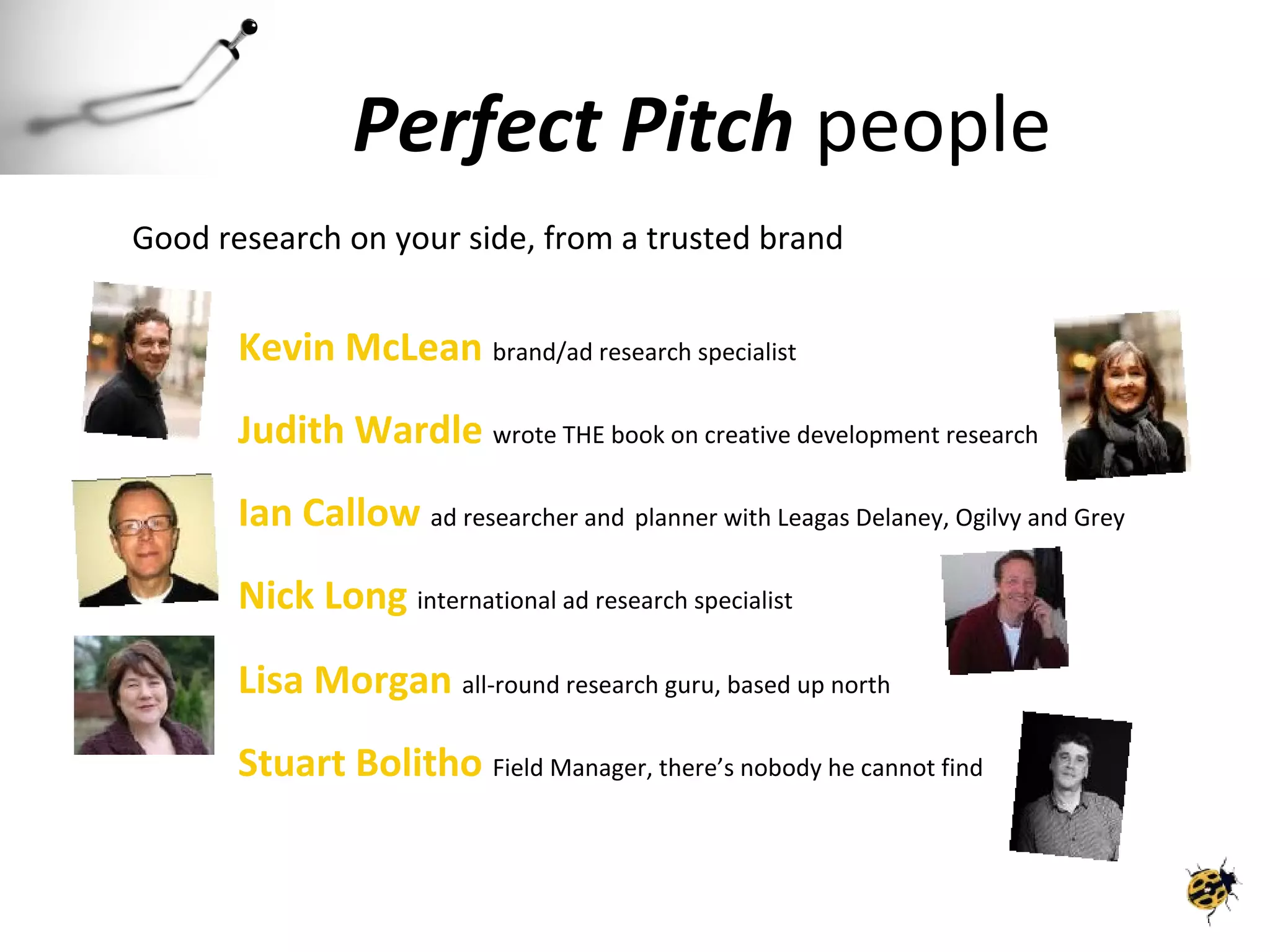 Perfect Pitch people

Good research on your side, from a trusted brand

Kevin McLean brand/ad research specialist

Judith Wardle wrote THE book on creative development research

Ian Callow ad researcher and planner with Leagas Delaney, Ogilvy and Grey

Nick Long international ad research specialist

Lisa Morgan all-round research guru, based up north

Stuart Bolitho Field Manager, there's nobody he cannot find